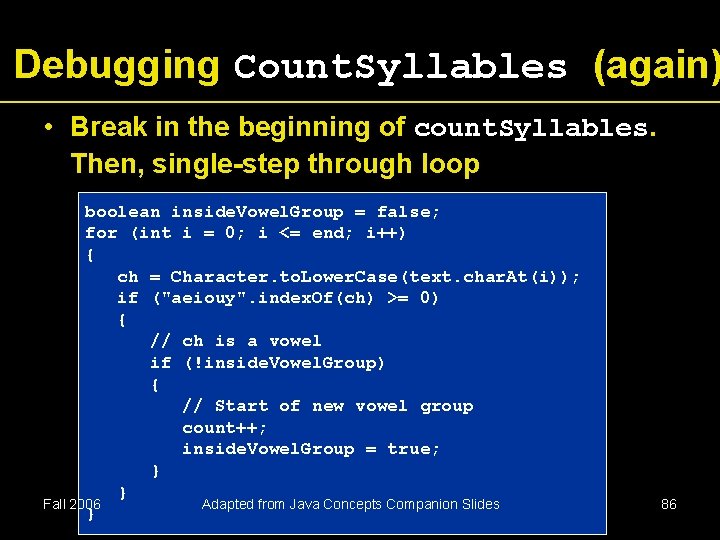 Debugging CountSyllables (again)

• Break in the beginning of countSyllables. Then, single-step through loop

boolean insideVowelGroup = false;
for (int i = 0; i <= end; i++)
{
   ch = Character.toLowerCase(text.charAt(i));
   if ("aeiouy".indexOf(ch) >= 0)
   {
      // ch is a vowel
      if (!insideVowelGroup)
      {
         // Start of new vowel group
         count++;
         insideVowelGroup = true;
      }
   }
}

Fall 2006 Adapted from Java Concepts Companion Slides 86